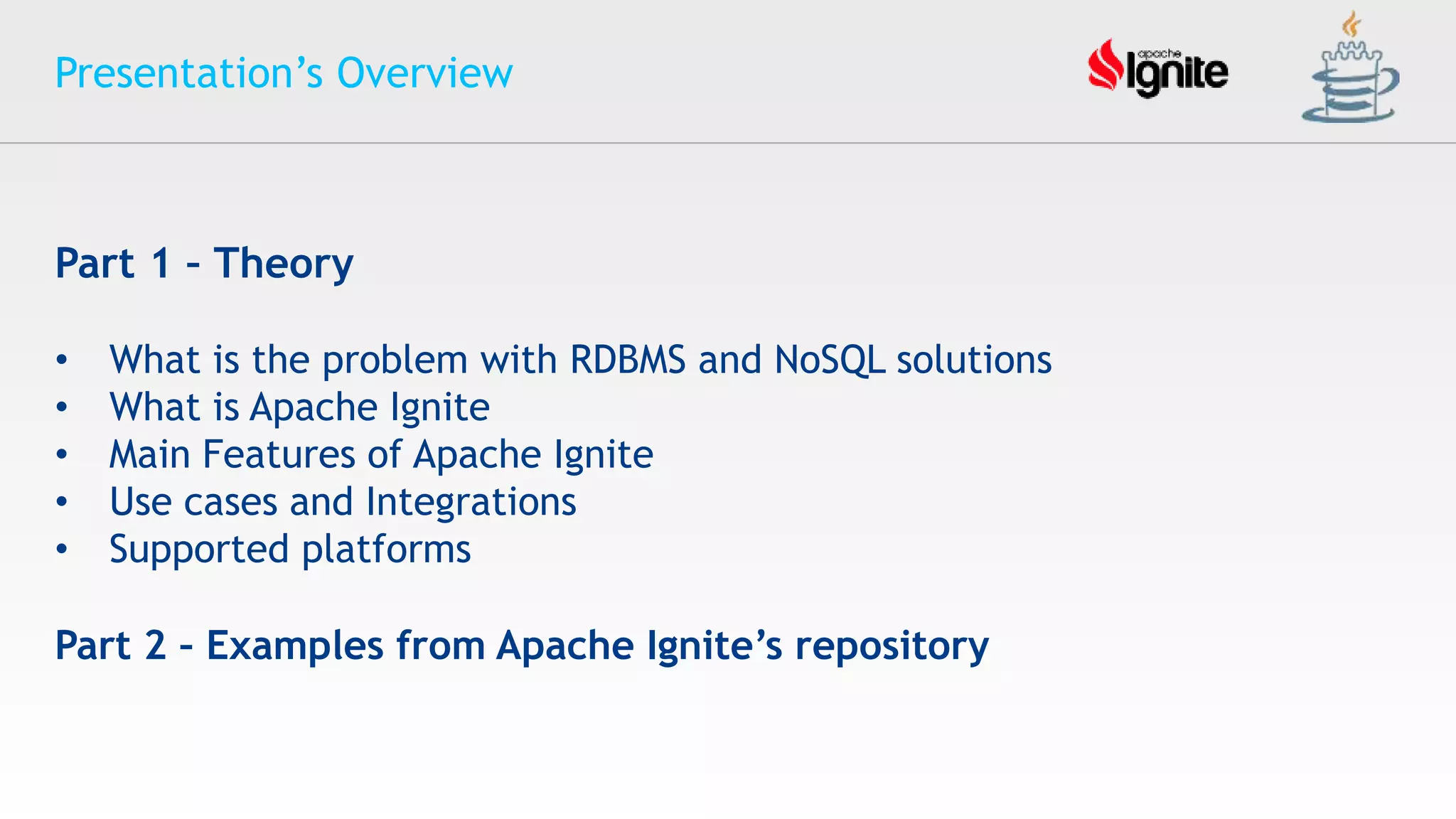 Presentation's Overview

apache Ignite

Part 1 - Theory

• What is the problem with RDBMS and NoSQL solutions
• What is Apache Ignite
• Main Features of Apache Ignite
• Use cases and Integrations
• Supported platforms

Part 2 - Examples from Apache Ignite's repository